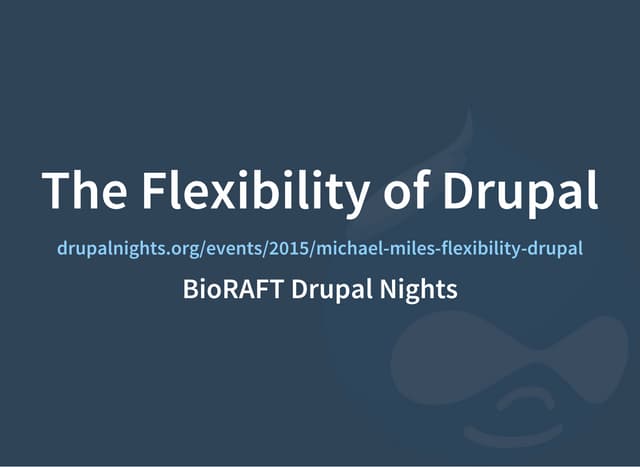 The Flexibility of Drupal

drupalnights.org/events/2015/michael-miles-flexibility-drupal

BioRAFT Drupal Nights